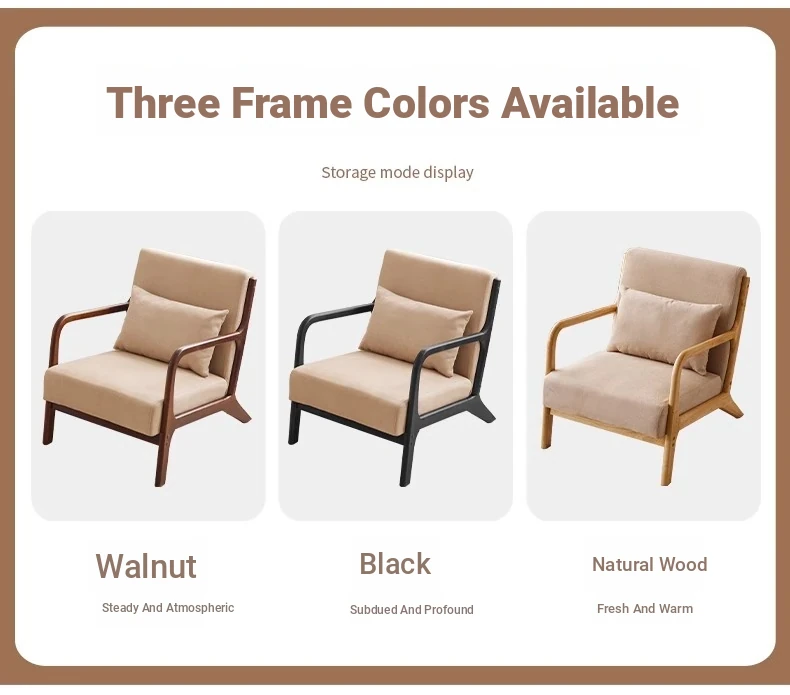 Three Frame Colors Available

Storage mode display

Walnut

Steady And Atmospheric

Black

Subdued And Profound

Natural Wood

Fresh And Warm